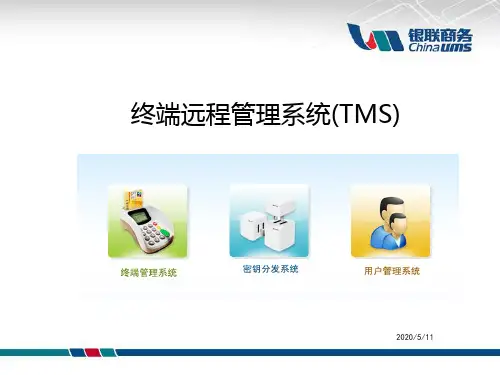 银联商务
China ums

终端远程管理系统(TMS)

终端管理系统

密钥分发系统

用户管理系统

2020/5/11